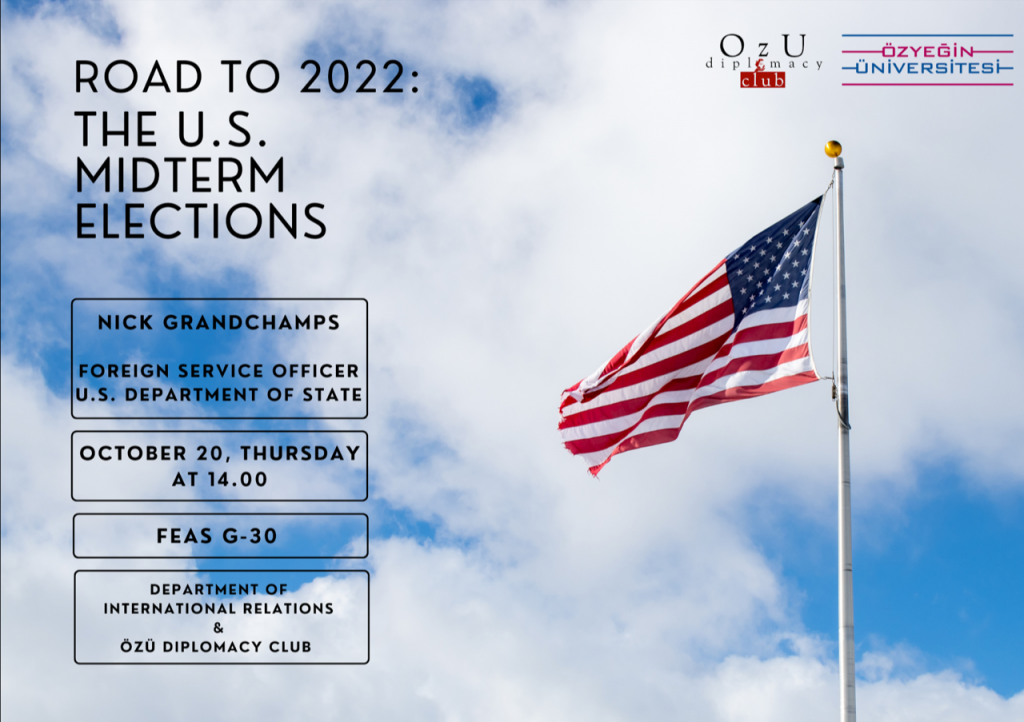 OzU
diplomacy
club

ÖZYEĞİN ÜNİVERSİTESİ

ROAD TO 2022: THE U.S. MIDTERM ELECTIONS

NICK GRANDCHAMPS

FOREIGN SERVICE OFFICER
U.S. DEPARTMENT OF STATE

OCTOBER 20, THURSDAY AT 14.00

FEAS G-30

DEPARTMENT OF INTERNATIONAL RELATIONS
&
ÖZÜ DIPLOMACY CLUB